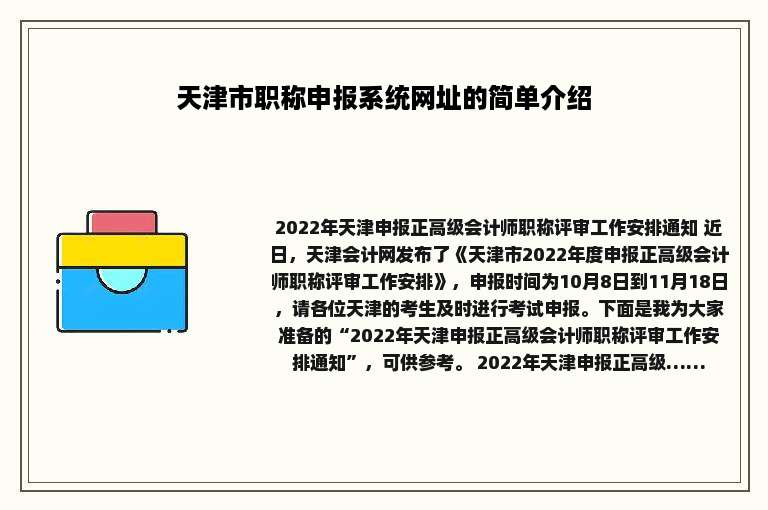 天津市职称申报系统网址的简单介绍

2022年天津申报正高级会计师职称评审工作安排通知 近日，天津会计网发布了《天津市2022年度申报正高级会计师职称评审工作安排》，申报时间为10月8日到11月18日，请各位天津的考生及时进行考试申报。下面是我为大家准备的“2022年天津申报正高级会计师职称评审工作安排通知”，可供参考。 2022年天津申报正高级......